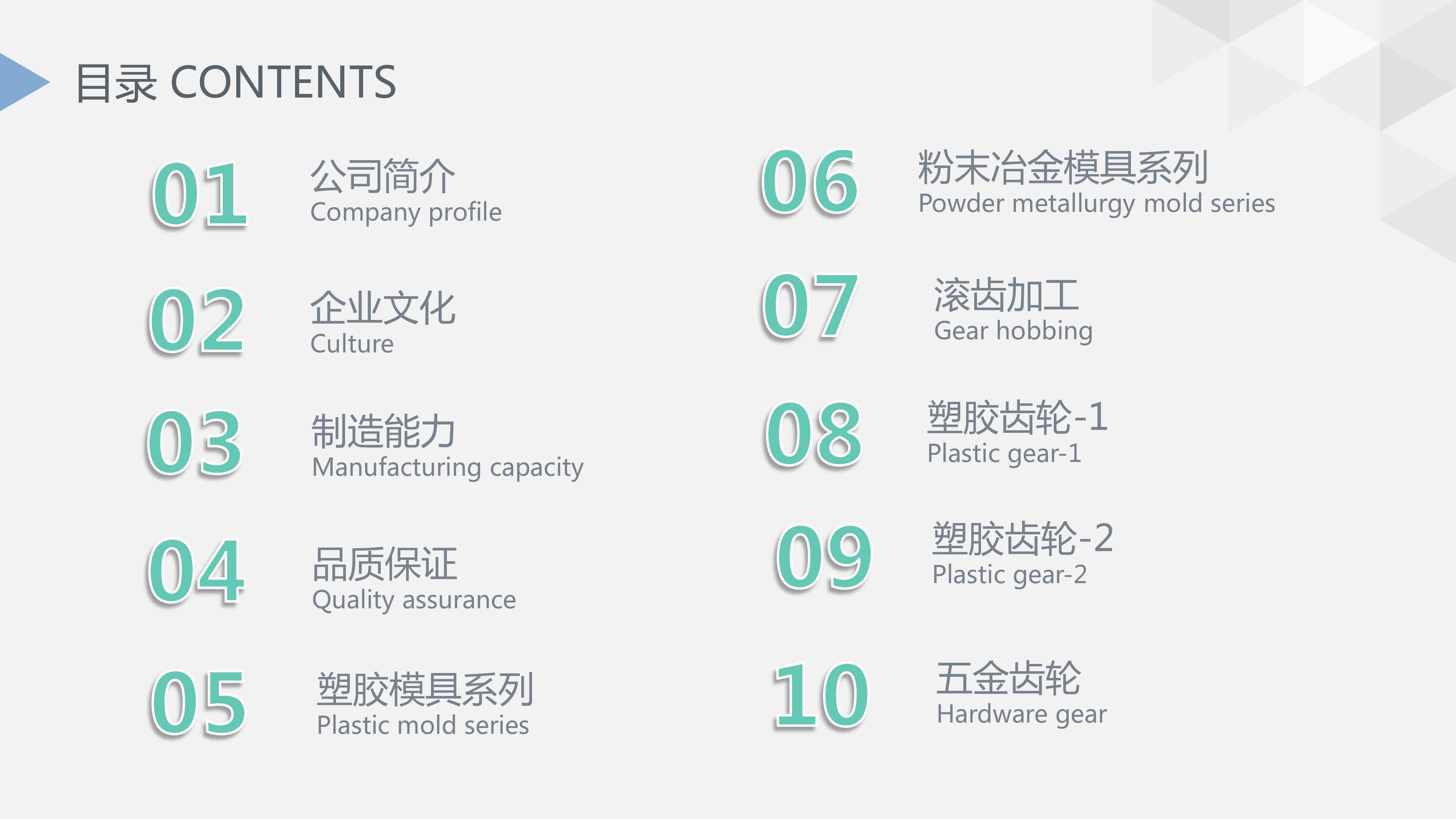 目录 CONTENTS

01
公司简介
Company profile

02
企业文化
Culture

03
制造能力
Manufacturing capacity

04
品质保证
Quality assurance

05
塑胶模具系列
Plastic mold series

06
粉末冶金模具系列
Powder metallurgy mold series

07
滚齿加工
Gear hobbing

08
塑胶齿轮-1
Plastic gear-1

09
塑胶齿轮-2
Plastic gear-2

10
五金齿轮
Hardware gear